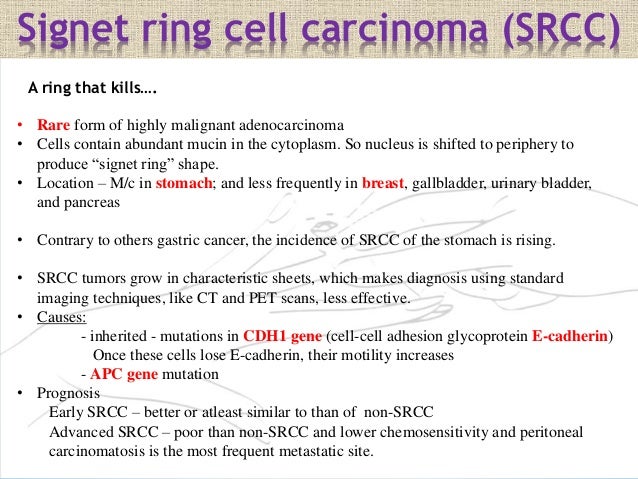 Signet ring cell carcinoma (SRCC)

A ring that kills….

• Rare form of highly malignant adenocarcinoma
• Cells contain abundant mucin in the cytoplasm. So nucleus is shifted to periphery to produce “signet ring” shape.
• Location – M/c in stomach; and less frequently in breast, gallbladder, urinary bladder, and pancreas

• Contrary to others gastric cancer, the incidence of SRCC of the stomach is rising.

• SRCC tumors grow in characteristic sheets, which makes diagnosis using standard imaging techniques, like CT and PET scans, less effective.
• Causes:
- inherited - mutations in CDH1 gene (cell-cell adhesion glycoprotein E-cadherin)
Once these cells lose E-cadherin, their motility increases
- APC gene mutation
• Prognosis
Early SRCC – better or atleast similar to than of non-SRCC
Advanced SRCC – poor than non-SRCC and lower chemosensitivity and peritoneal carcinomatosis is the most frequent metastatic site.